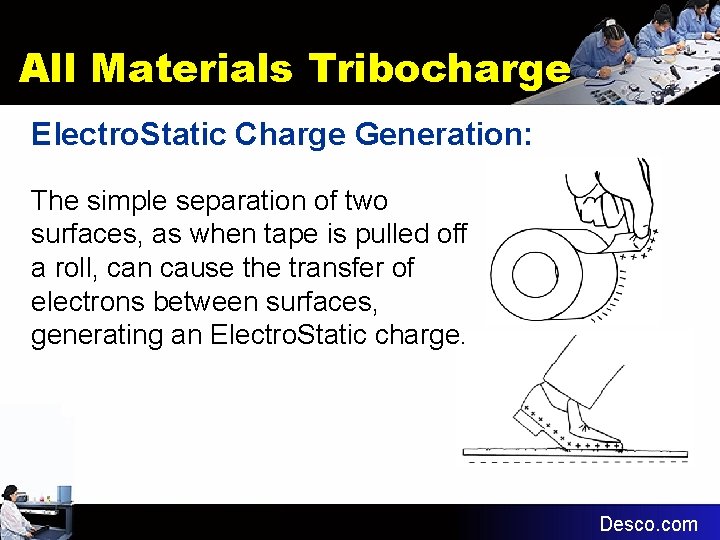 All Materials Tribocharge

ElectroStatic Charge Generation:

The simple separation of two surfaces, as when tape is pulled off a roll, can cause the transfer of electrons between surfaces, generating an ElectroStatic charge.

Desco.com